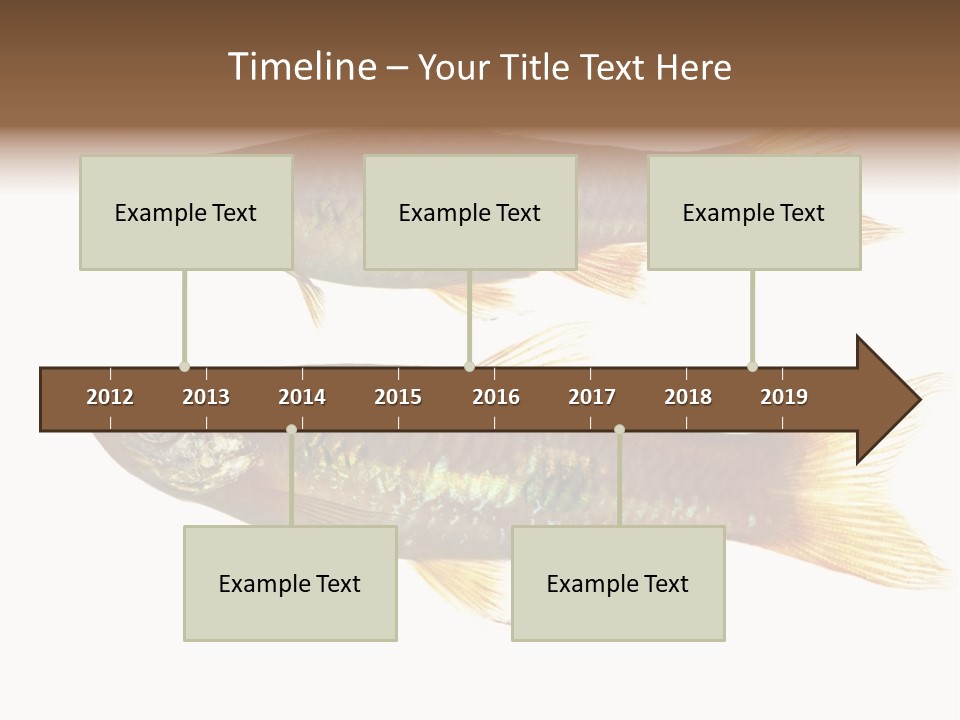 Timeline – Your Title Text Here

Example Text

Example Text

Example Text

2012 2013 2014 2015 2016 2017 2018 2019

Example Text

Example Text